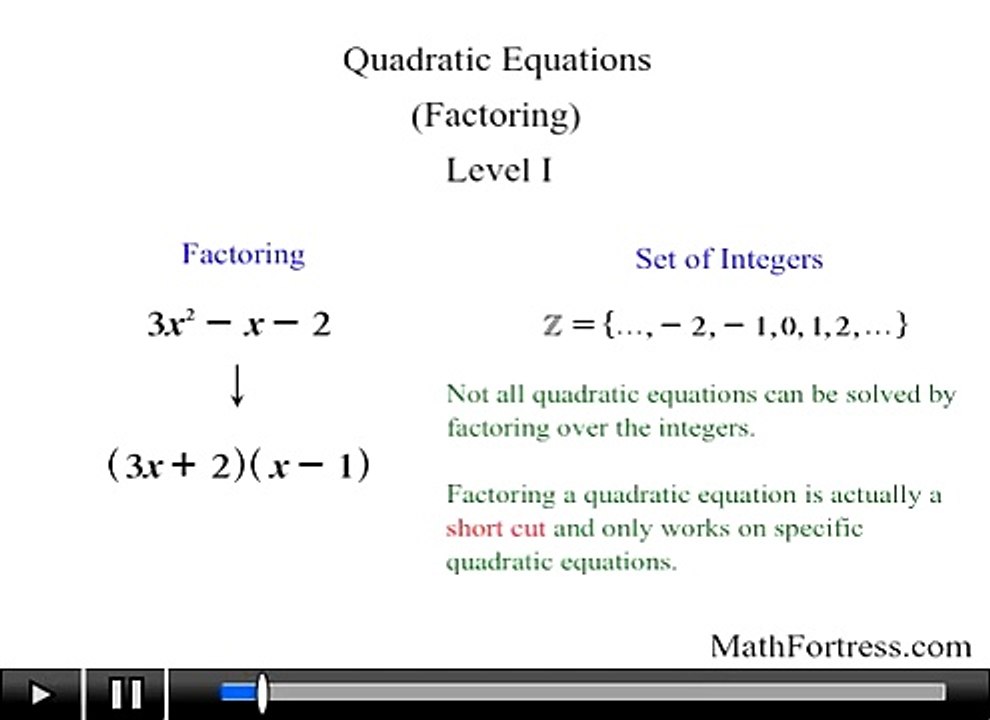 Quadratic Equations
(Factoring)
Level I

Factoring

$3x^2 - x - 2$

$\downarrow$

$(3x + 2)(x - 1)$

Set of Integers

$\mathbb{Z} = \{\ldots, -2, -1, 0, 1, 2, \ldots\}$

Not all quadratic equations can be solved by factoring over the integers.

Factoring a quadratic equation is actually a short cut and only works on specific quadratic equations.

MathFortress.com